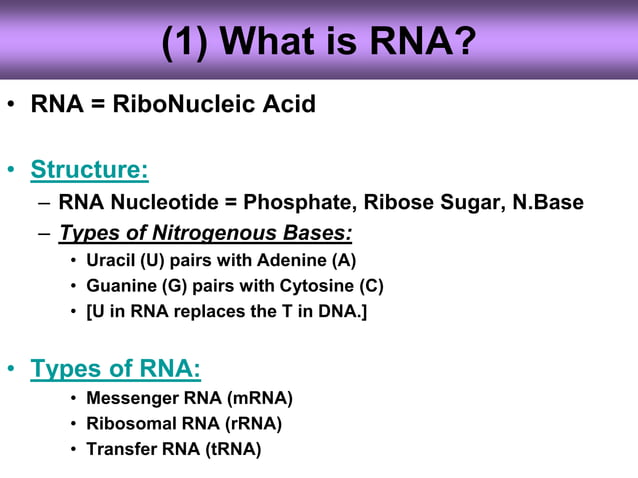 (1) What is RNA?

• RNA = RiboNucleic Acid

• Structure:
– RNA Nucleotide = Phosphate, Ribose Sugar, N.Base
– Types of Nitrogenous Bases:
• Uracil (U) pairs with Adenine (A)
• Guanine (G) pairs with Cytosine (C)
• [U in RNA replaces the T in DNA.]

• Types of RNA:
• Messenger RNA (mRNA)
• Ribosomal RNA (rRNA)
• Transfer RNA (tRNA)